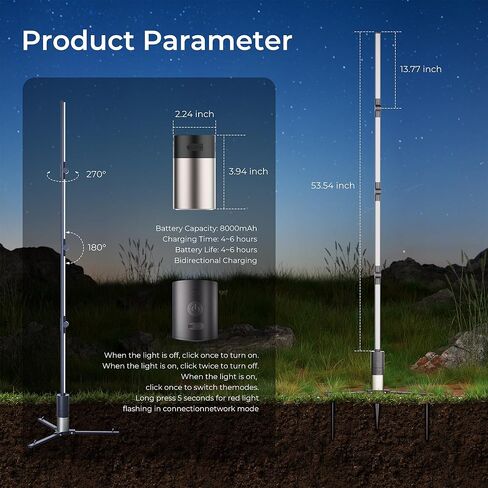 Product Parameter

270°

180°

2.24 inch

3.94 inch

Battery Capacity: 8000mAh
Charging Time: 4~6 hours
Battery Life: 4~6 hours
Bidirectional Charging

When the light is off, click once to turn on.
When the light is on, click twice to turn off.
When the light is on,
click once to switch themodes.
Long press 5 seconds for red light
flashing in connectionnetwork mode

13.77 inch

53.54 inch